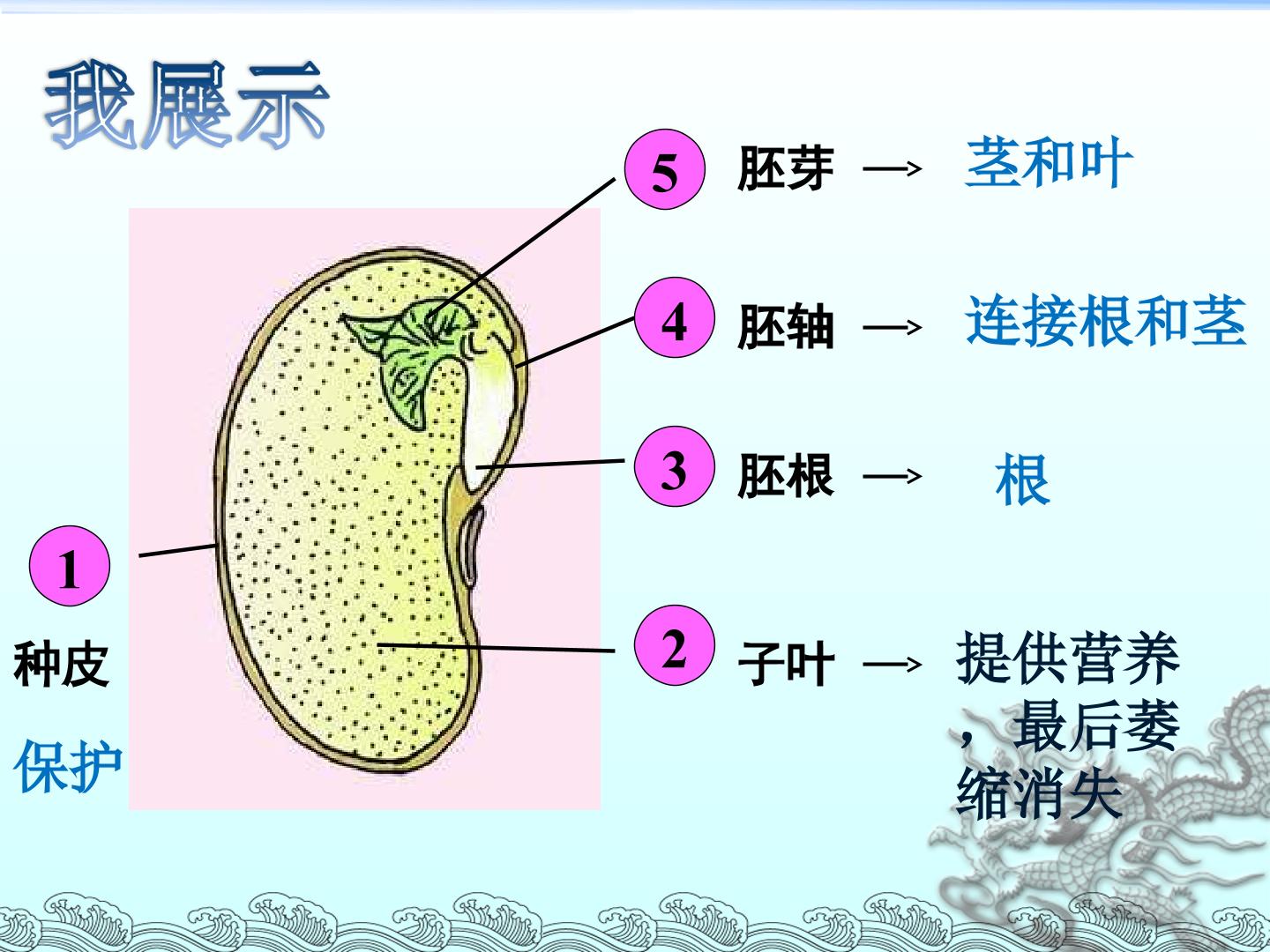 我展示

5 胚芽 → 茎和叶

4 胚轴 → 连接根和茎

3 胚根 → 根

1

种皮

保护

2 子叶 → 提供营养，最后萎缩消失